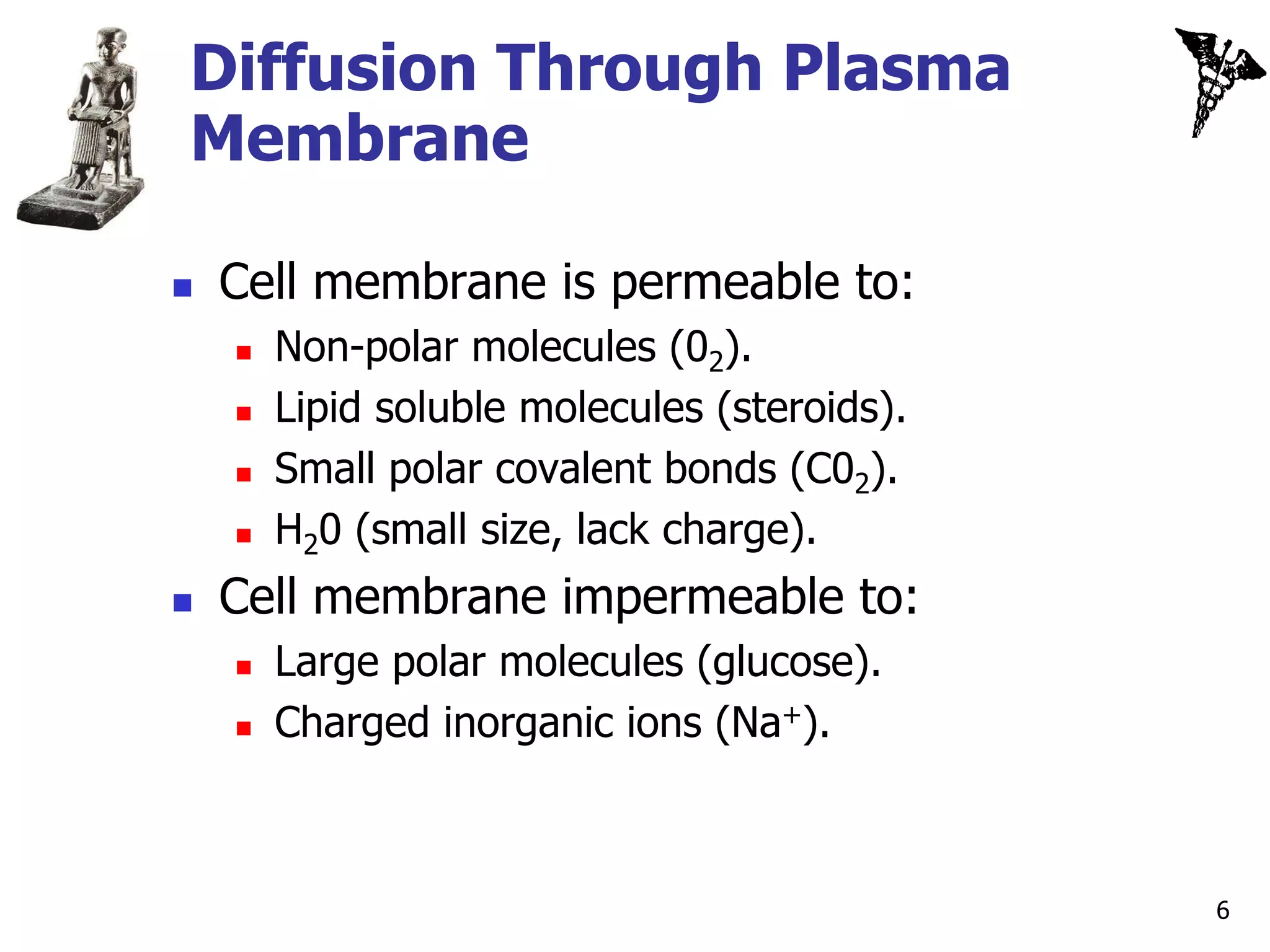 Diffusion Through Plasma Membrane

- Cell membrane is permeable to:
  - Non-polar molecules ($0_2$).
  - Lipid soluble molecules (steroids).
  - Small polar covalent bonds ($C0_2$).
  - $H_20$ (small size, lack charge).
- Cell membrane impermeable to:
  - Large polar molecules (glucose).
  - Charged inorganic ions ($Na^+$).

6